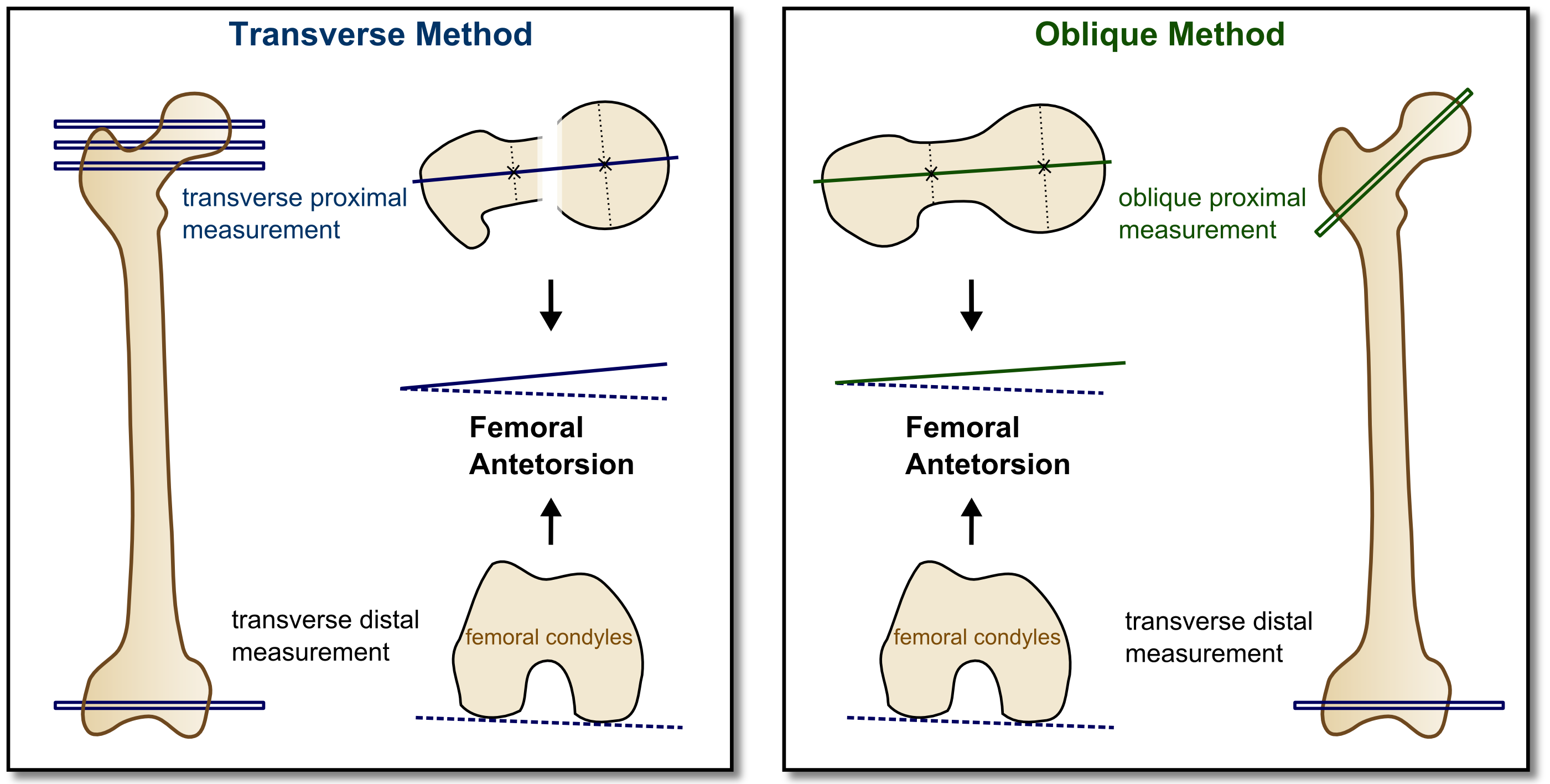 Transverse Method

transverse proximal measurement

Femoral Antetorsion

transverse distal measurement

femoral condyles

Oblique Method

oblique proximal measurement

Femoral Antetorsion

femoral condyles

transverse distal measurement